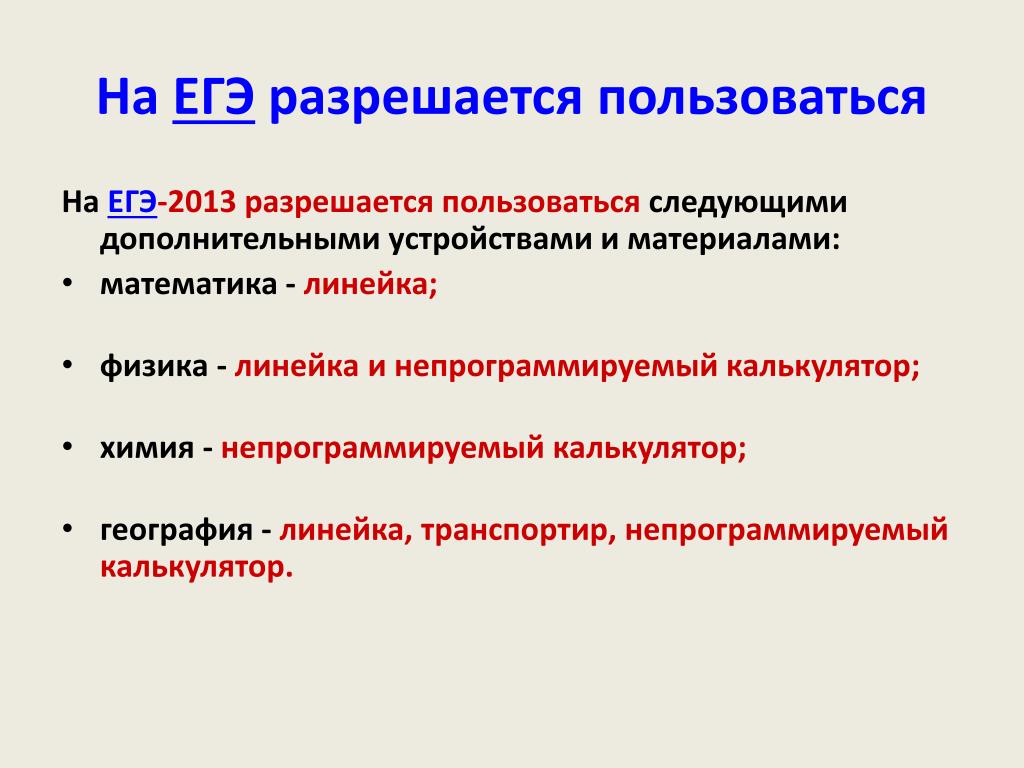 На ЕГЭ разрешается пользоваться

На ЕГЭ-2013 разрешается пользоваться следующими дополнительными устройствами и материалами:

• математика - линейка;

• физика - линейка и непрограммируемый калькулятор;

• химия - непрограммируемый калькулятор;

• география - линейка, транспортир, непрограммируемый калькулятор.